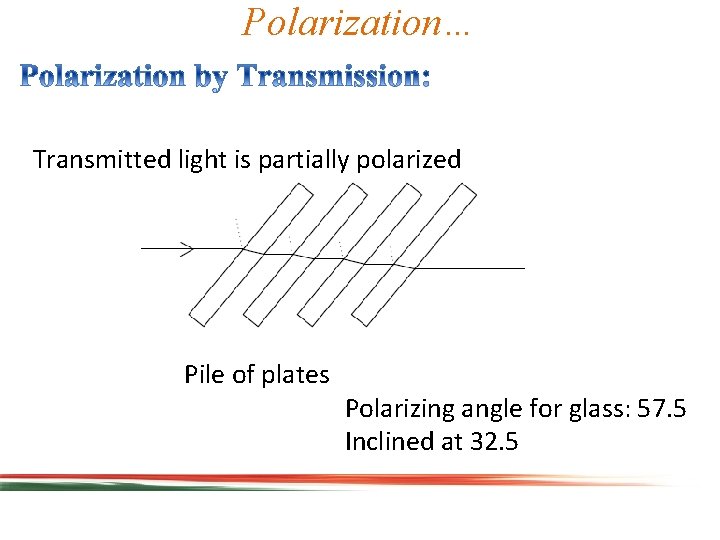 Polarization…

Polarization by Transmission:

Transmitted light is partially polarized

Pile of plates

Polarizing angle for glass: 57.5
Inclined at 32.5